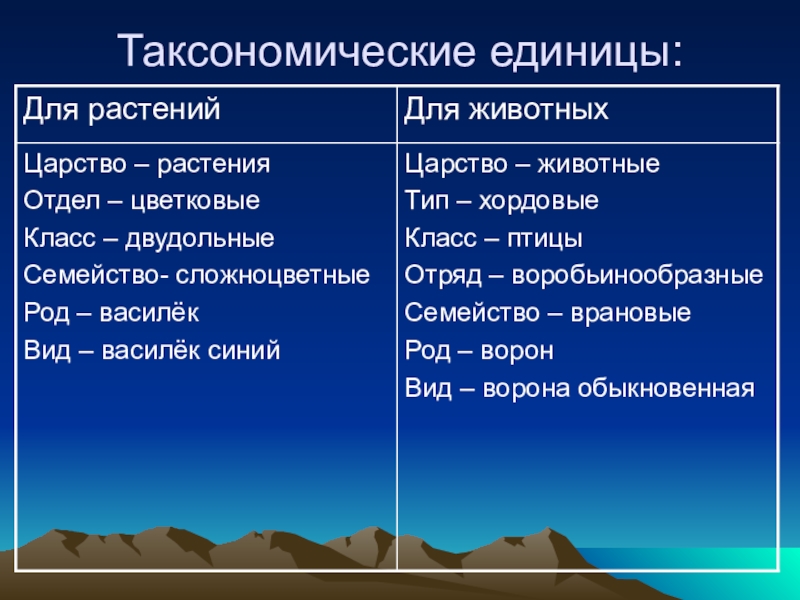 Таксономические единицы:

| Для растений | Для животных |
|---|---|
| Царство – растения<br>Отдел – цветковые<br>Класс – двудольные<br>Семейство- сложноцветные<br>Род – василёк<br>Вид – василёк синий | Царство – животные<br>Тип – хордовые<br>Класс – птицы<br>Отряд – воробьинообразные<br>Семейство – врановые<br>Род – ворон<br>Вид – ворона обыкновенная |